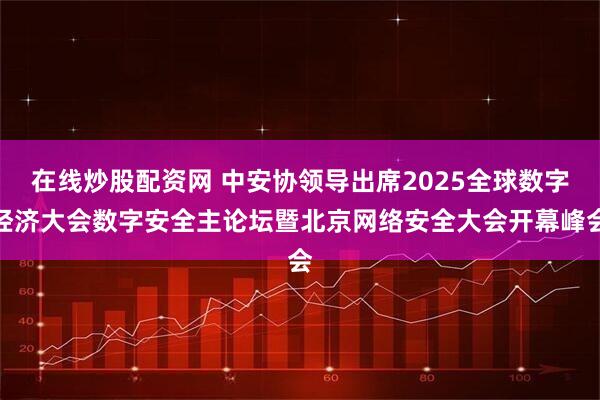 在线炒股配资网 中安协领导出席2025全球数字经济大会数字安全主论坛暨北京网络安全大会开幕峰会

80
60
40
20
60
80
100